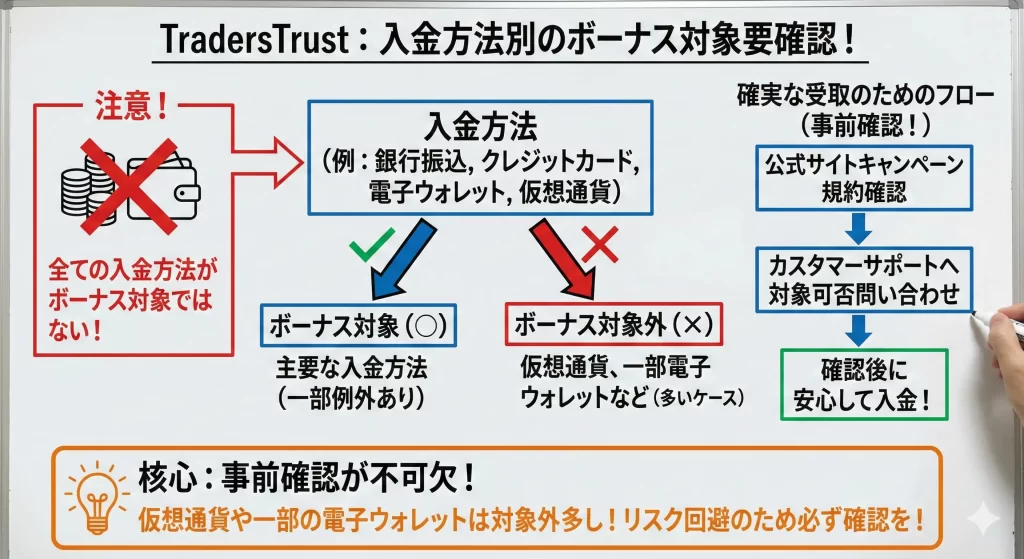 TradersTrust：入金方法別のボーナス対象要確認！

注意！

全ての入金方法がボーナス対象ではない！

入金方法
（例：銀行振込, クレジットカード, 電子ウォレット, 仮想通貨）

ボーナス対象（○）
主要な入金方法
（一部例外あり）

ボーナス対象外（×）
仮想通貨、一部電子ウォレットなど（多いケース）

確実な受取のためのフロー
（事前確認！）

公式サイトキャンペーン規約確認

カスタマーサポートへ対象可否問い合わせ

確認後に安心して入金！

核心：事前確認が不可欠！
仮想通貨や一部の電子ウォレットは対象外多し！リスク回避のため必ず確認を！